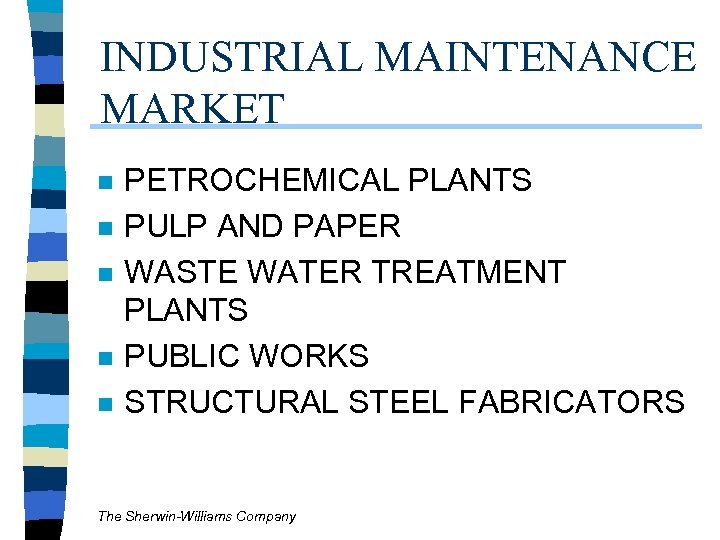 INDUSTRIAL MAINTENANCE MARKET

- PETROCHEMICAL PLANTS
- PULP AND PAPER
- WASTE WATER TREATMENT PLANTS
- PUBLIC WORKS
- STRUCTURAL STEEL FABRICATORS

The Sherwin-Williams Company